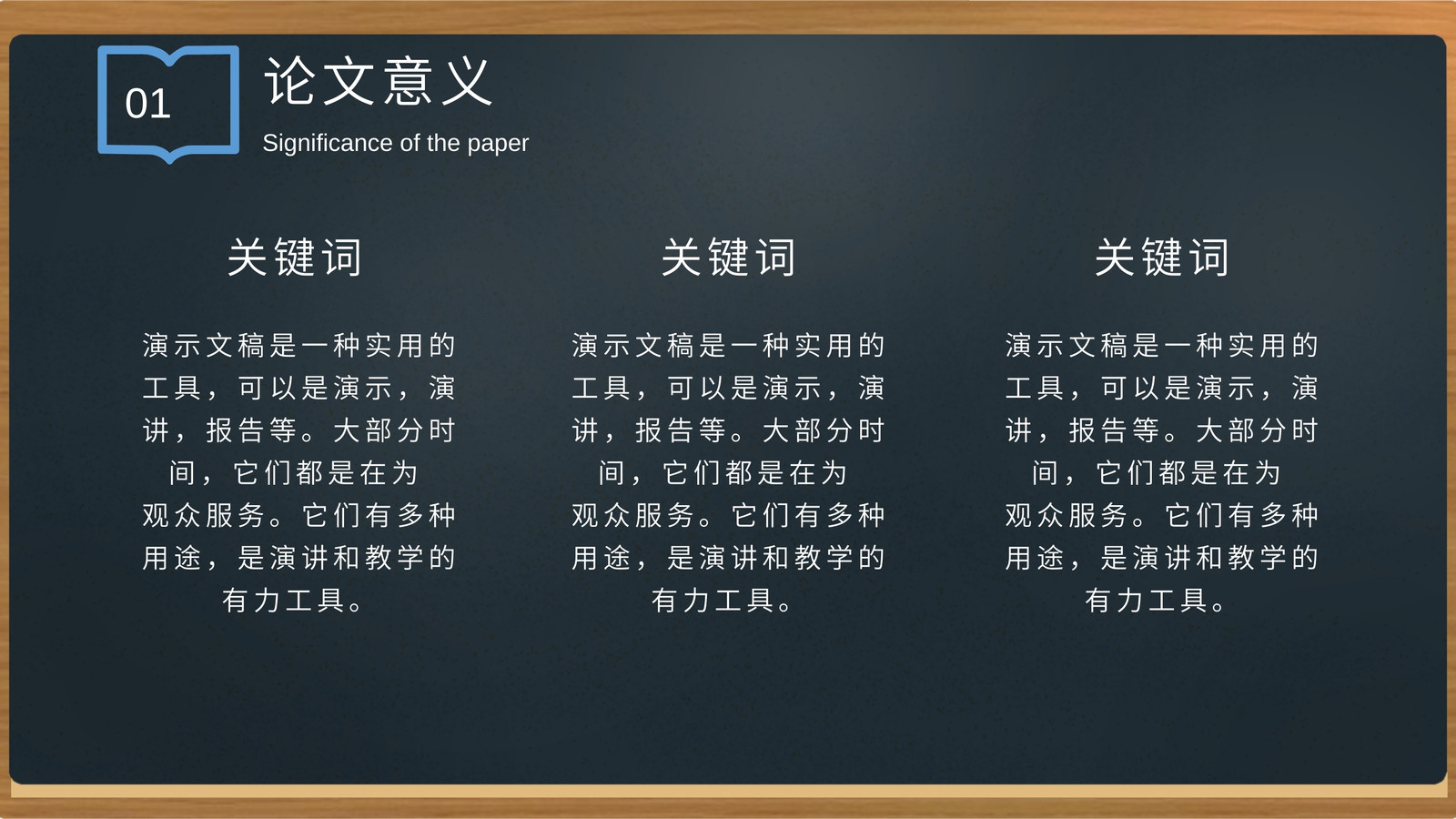 01

论文意义

Significance of the paper

关键词

演示文稿是一种实用的工具，可以是演示，演讲，报告等。大部分时间，它们都是在为观众服务。它们有多种用途，是演讲和教学的有力工具。

关键词

演示文稿是一种实用的工具，可以是演示，演讲，报告等。大部分时间，它们都是在为观众服务。它们有多种用途，是演讲和教学的有力工具。

关键词

演示文稿是一种实用的工具，可以是演示，演讲，报告等。大部分时间，它们都是在为观众服务。它们有多种用途，是演讲和教学的有力工具。